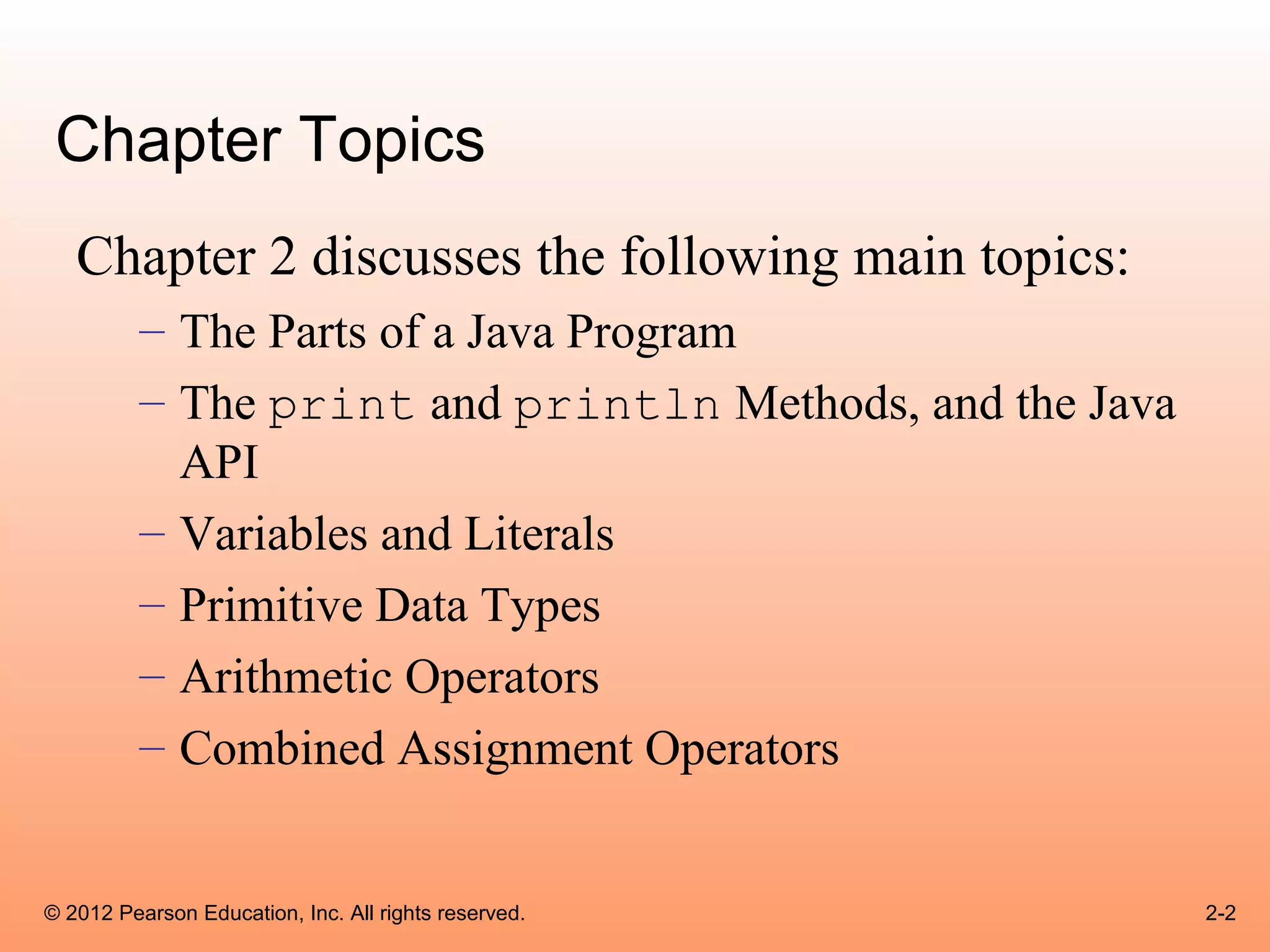 Chapter Topics

Chapter 2 discusses the following main topics:

– The Parts of a Java Program
– The print and println Methods, and the Java API
– Variables and Literals
– Primitive Data Types
– Arithmetic Operators
– Combined Assignment Operators

© 2012 Pearson Education, Inc. All rights reserved.

2-2